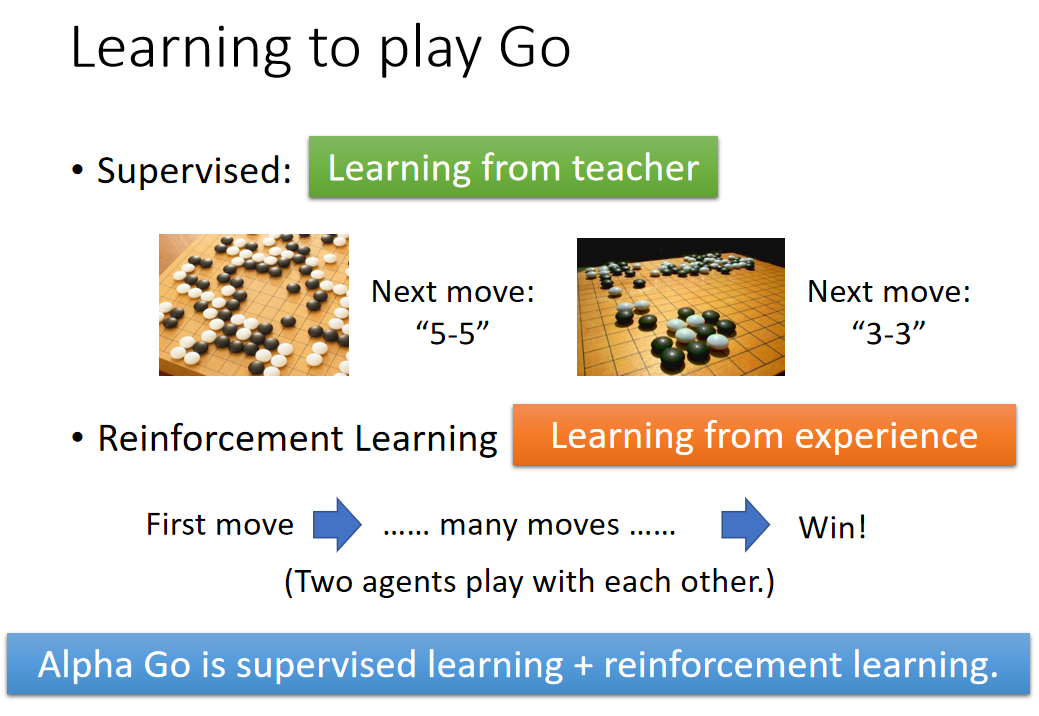 Learning to play Go

• Supervised: Learning from teacher

Next move: “5-5”

Next move: “3-3”

• Reinforcement Learning Learning from experience

First move …… many moves …… Win!

(Two agents play with each other.)

Alpha Go is supervised learning + reinforcement learning.